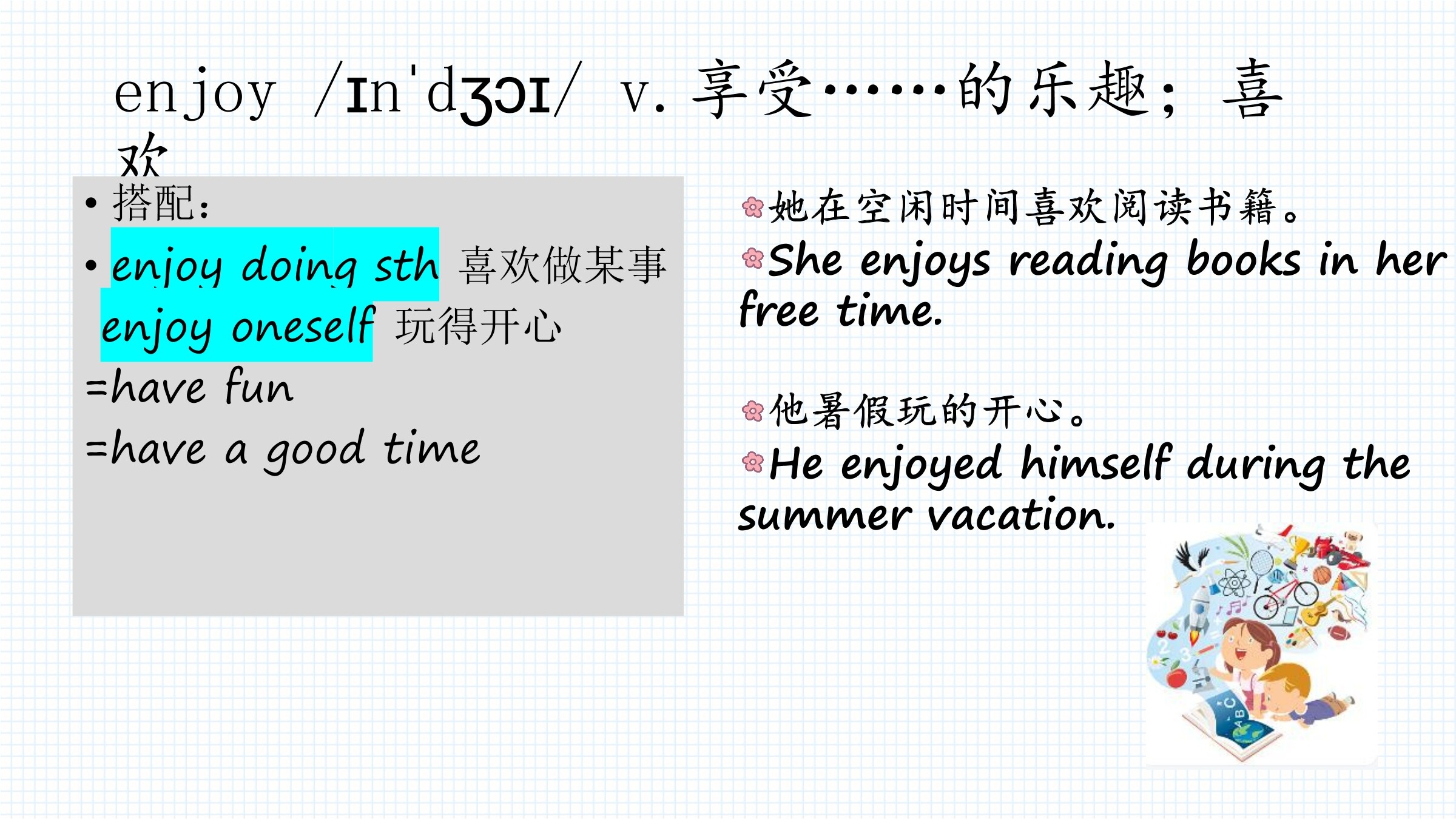 enjoy /ɪnˈdʒɔɪ/ v. 享受……的乐趣；喜欢

• 搭配：
• enjoy doing sth 喜欢做某事
enjoy oneself 玩得开心
=have fun
=have a good time

她在空闲时间喜欢阅读书籍。
She enjoys reading books in her free time.

他暑假玩的开心。
He enjoyed himself during the summer vacation.

ABC